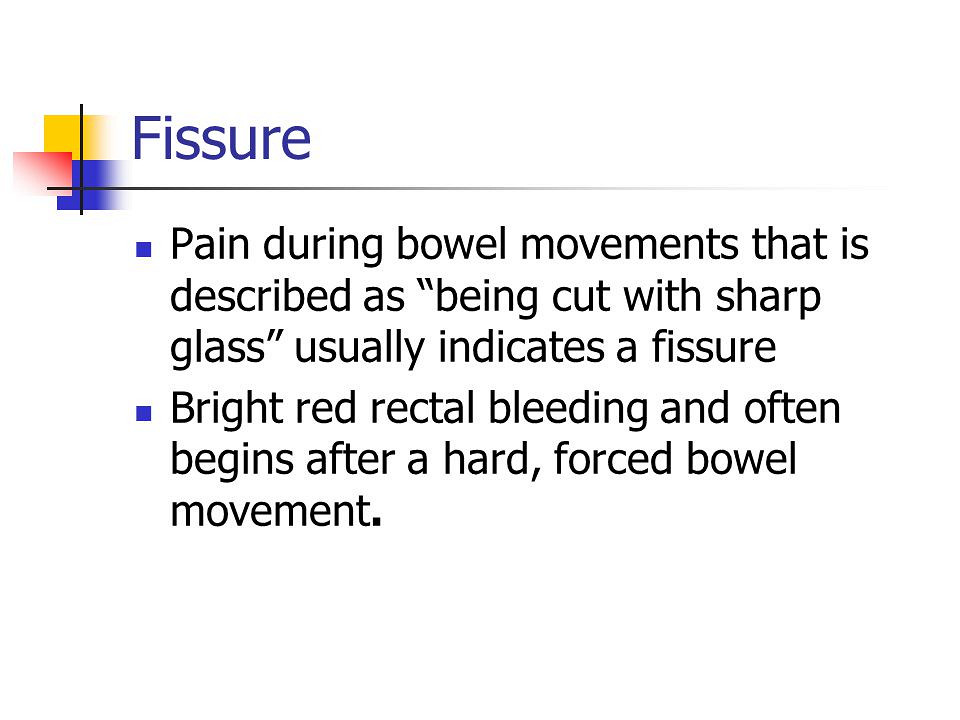 Fissure

- Pain during bowel movements that is described as “being cut with sharp glass” usually indicates a fissure
- Bright red rectal bleeding and often begins after a hard, forced bowel movement.